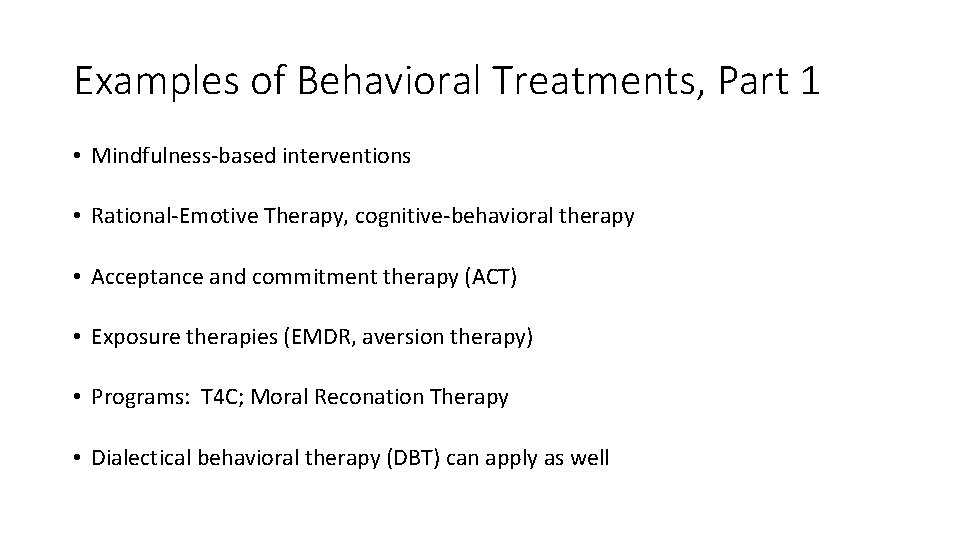 Examples of Behavioral Treatments, Part 1

• Mindfulness-based interventions

• Rational-Emotive Therapy, cognitive-behavioral therapy

• Acceptance and commitment therapy (ACT)

• Exposure therapies (EMDR, aversion therapy)

• Programs: T4C; Moral Reconation Therapy

• Dialectical behavioral therapy (DBT) can apply as well